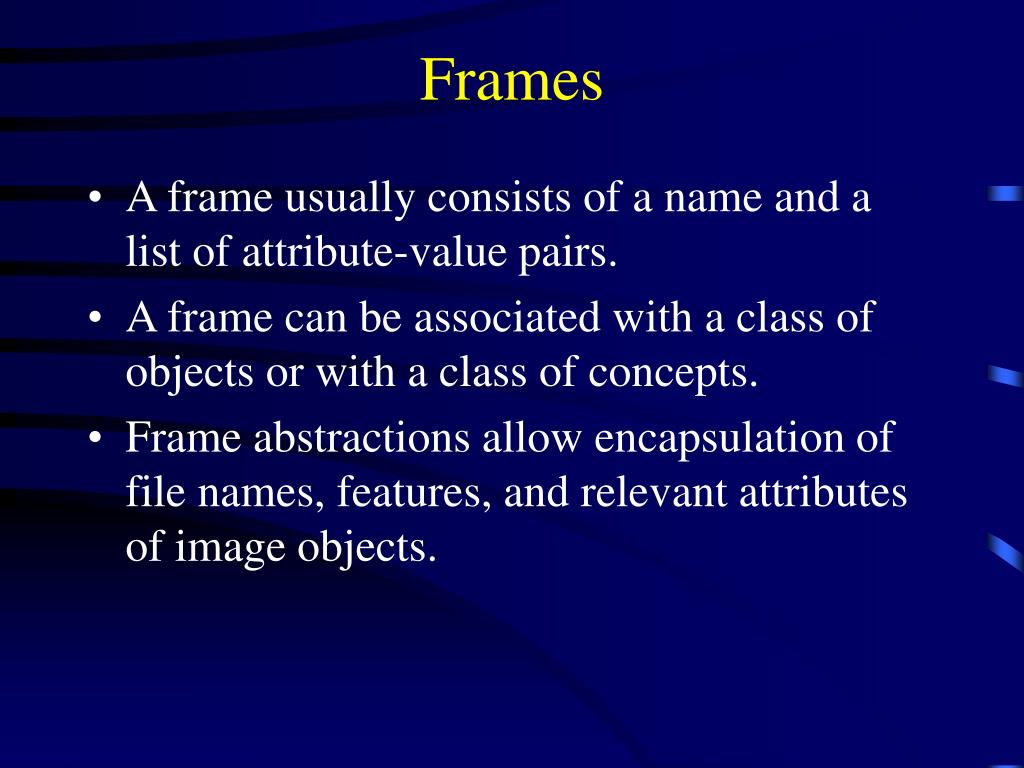 Frames

• A frame usually consists of a name and a list of attribute-value pairs.
• A frame can be associated with a class of objects or with a class of concepts.
• Frame abstractions allow encapsulation of file names, features, and relevant attributes of image objects.